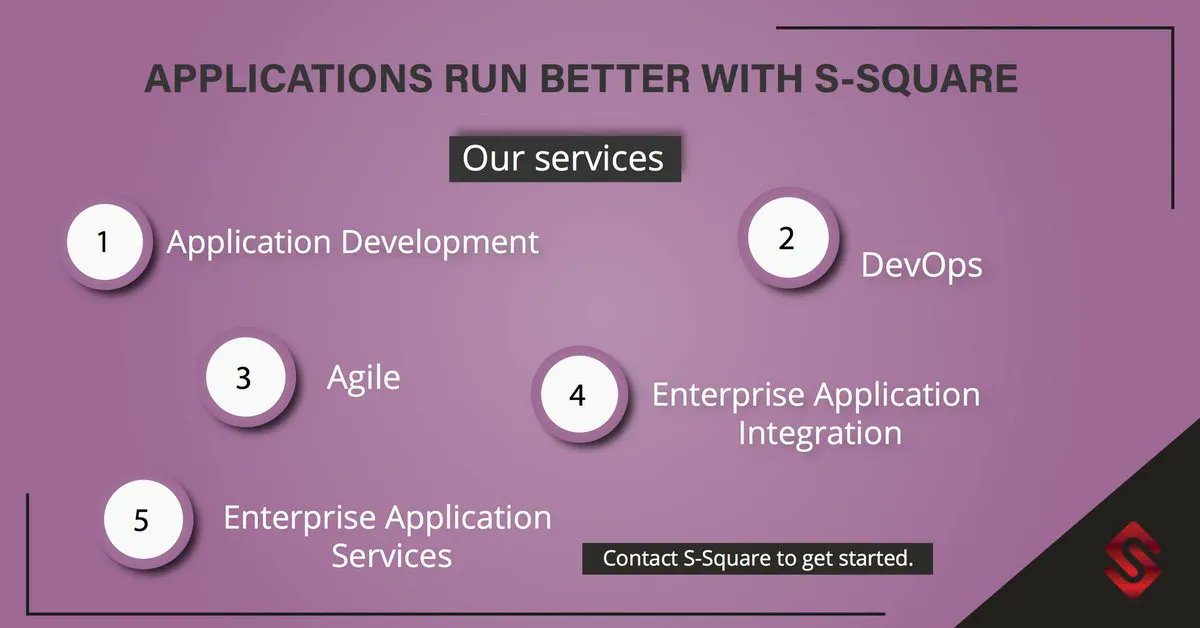 APPLICATIONS RUN BETTER WITH S-SQUARE

Our services

1 Application Development

2 DevOps

3 Agile

4 Enterprise Application Integration

5 Enterprise Application Services

Contact S-Square to get started.